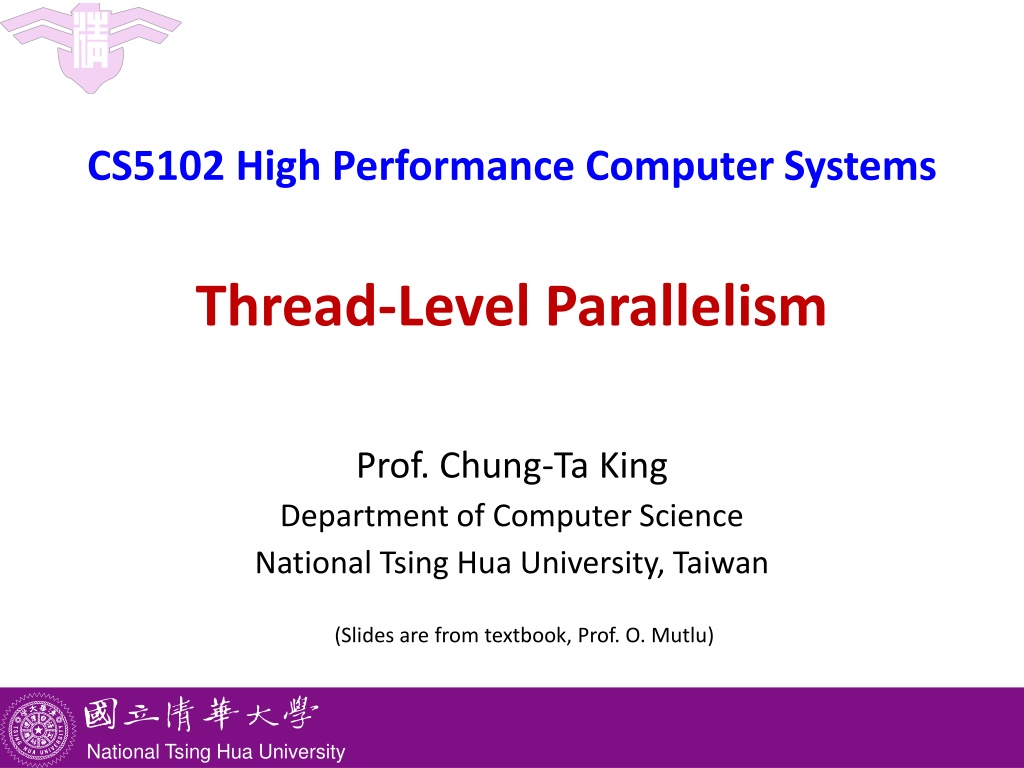 CS5102 High Performance Computer Systems

Thread-Level Parallelism

Prof. Chung-Ta King
Department of Computer Science
National Tsing Hua University, Taiwan

(Slides are from textbook, Prof. O. Mutlu)

國立清華大學
National Tsing Hua University